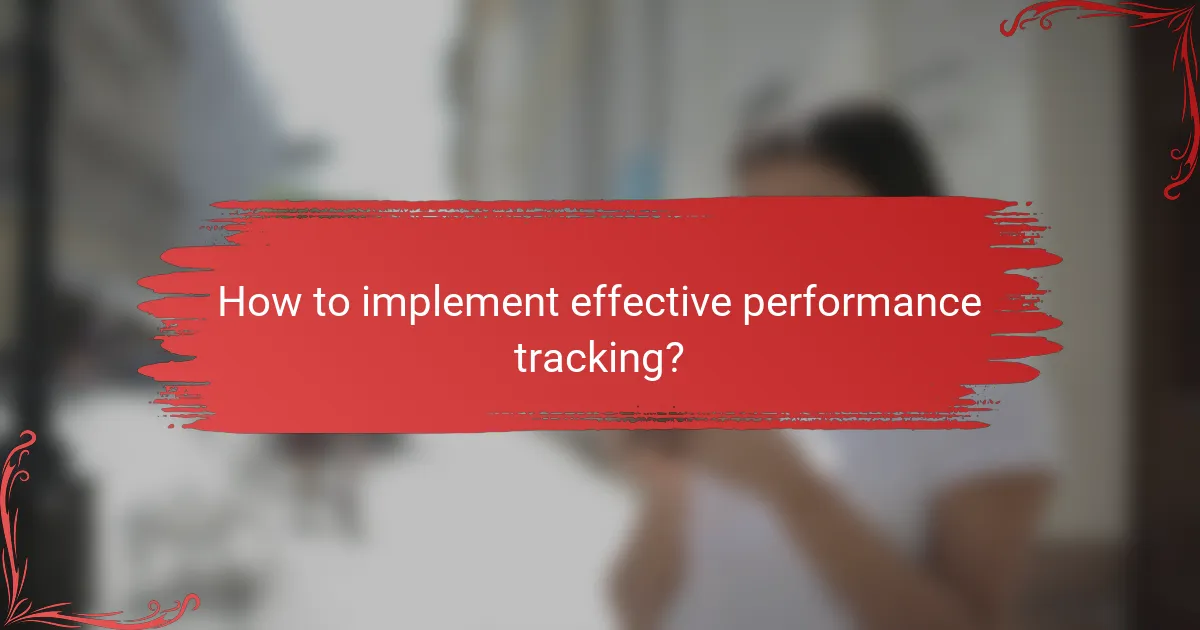 How to implement effective performance tracking?